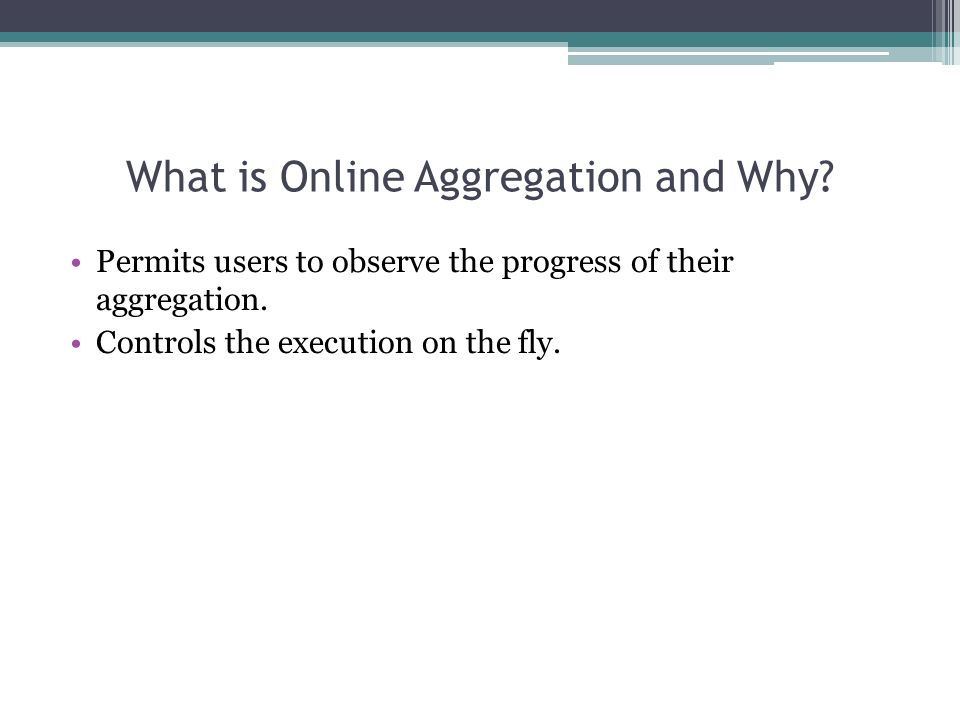 What is Online Aggregation and Why?

• Permits users to observe the progress of their aggregation.
• Controls the execution on the fly.